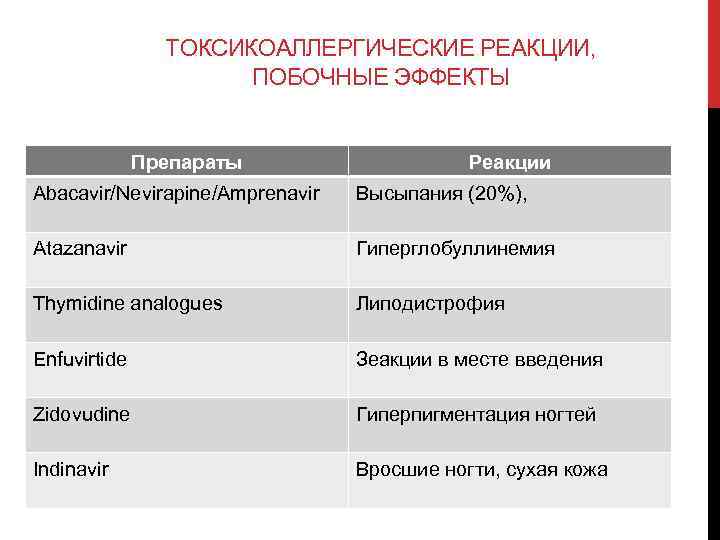 ТОКСИКОАЛЛЕРГИЧЕСКИЕ РЕАКЦИИ, ПОБОЧНЫЕ ЭФФЕКТЫ

| Препараты | Реакции |
|---|---|
| Abacavir/Nevirapine/Amprenavir | Высыпания (20%), |
| Atazanavir | Гиперглобуллинемия |
| Thymidine analogues | Липодистрофия |
| Enfuvirtide | Зеакции в месте введения |
| Zidovudine | Гиперпигментация ногтей |
| Indinavir | Вросшие ногти, сухая кожа |